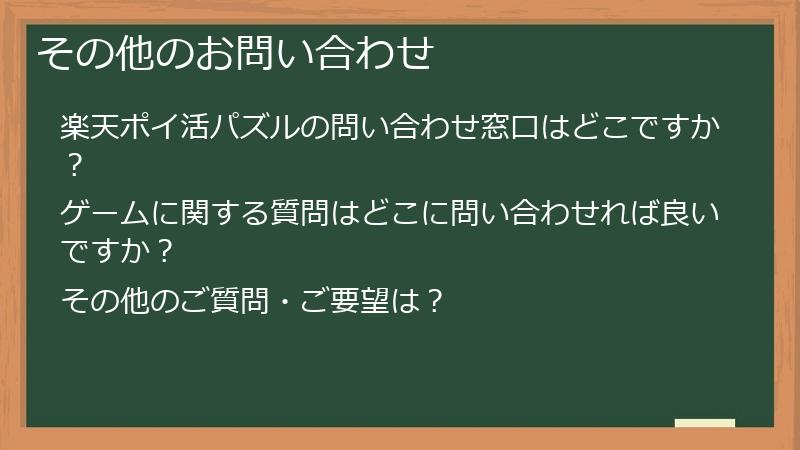 その他のお問い合わせ

楽天ポイ活パズルの問い合わせ窓口はどこですか？

ゲームに関する質問はどこに問い合わせれば良いですか？

その他のご質問・ご要望は？